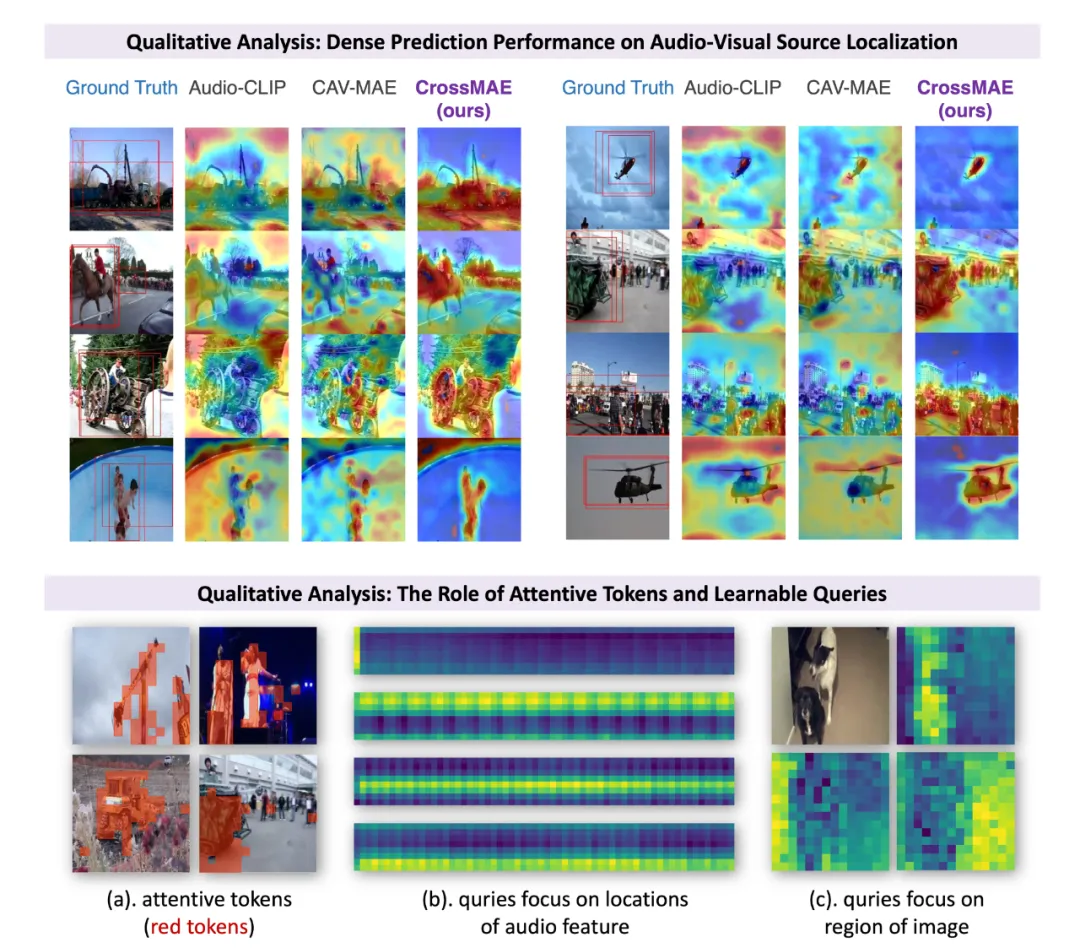 Qualitative Analysis: Dense Prediction Performance on Audio-Visual Source Localization

Ground Truth Audio-CLIP CAV-MAE CrossMAE (ours)

Ground Truth Audio-CLIP CAV-MAE CrossMAE (ours)

Qualitative Analysis: The Role of Attentive Tokens and Learnable Queries

(a). attentive tokens (red tokens)

(b). quries focus on locations of audio feature

(c). quries focus on region of image